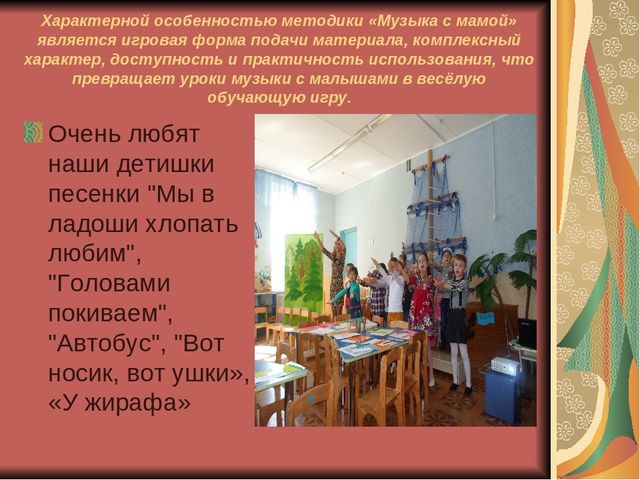 Характерной особенностью методики «Музыка с мамой» является игровая форма подачи материала, комплексный характер, доступность и практичность использования, что превращает уроки музыки с малышами в весёлую обучающую игру.

Очень любят наши детишки песенки "Мы в ладоши хлопать любим", "Головами покиваем", "Автобус", "Вот носик, вот ушки», «У жирафа»